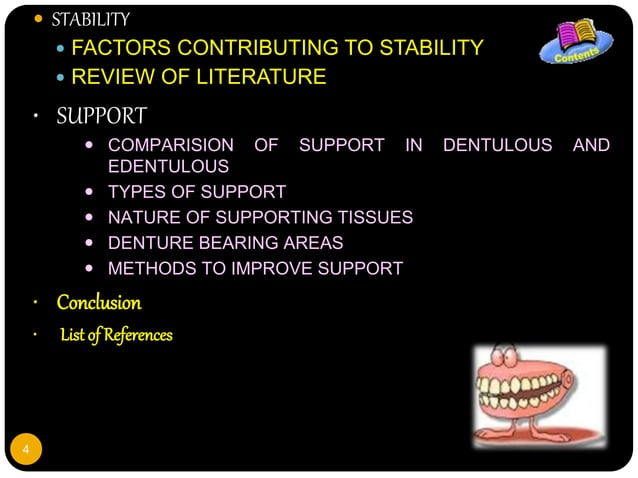 • STABILITY
• FACTORS CONTRIBUTING TO STABILITY
• REVIEW OF LITERATURE

Contents

• SUPPORT
• COMPARISION OF SUPPORT IN DENTULOUS AND EDENTULOUS
• TYPES OF SUPPORT
• NATURE OF SUPPORTING TISSUES
• DENTURE BEARING AREAS
• METHODS TO IMPROVE SUPPORT

• Conclusion
• List of References

4